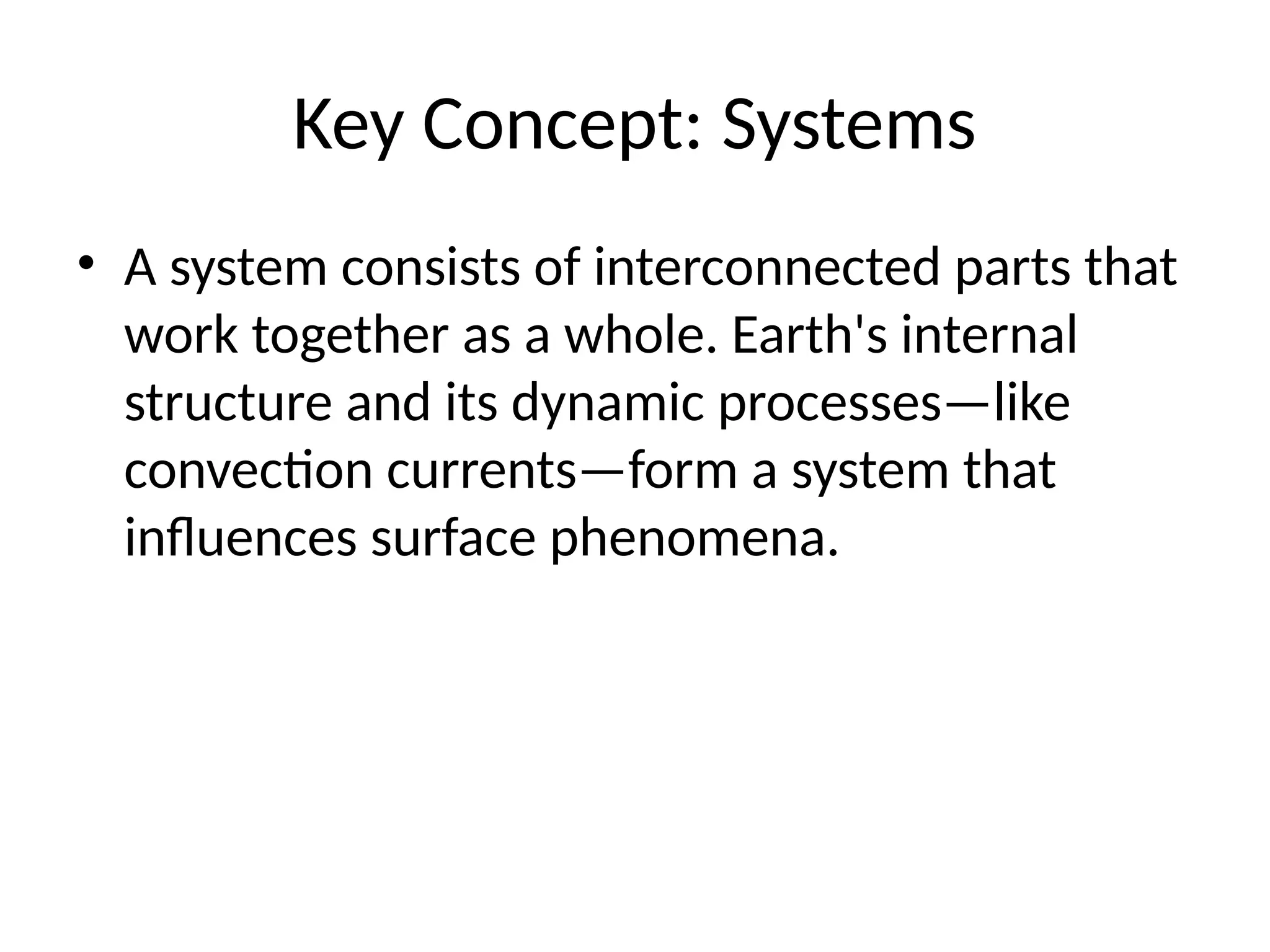 Key Concept: Systems

• A system consists of interconnected parts that work together as a whole. Earth's internal structure and its dynamic processes—like convection currents—form a system that influences surface phenomena.